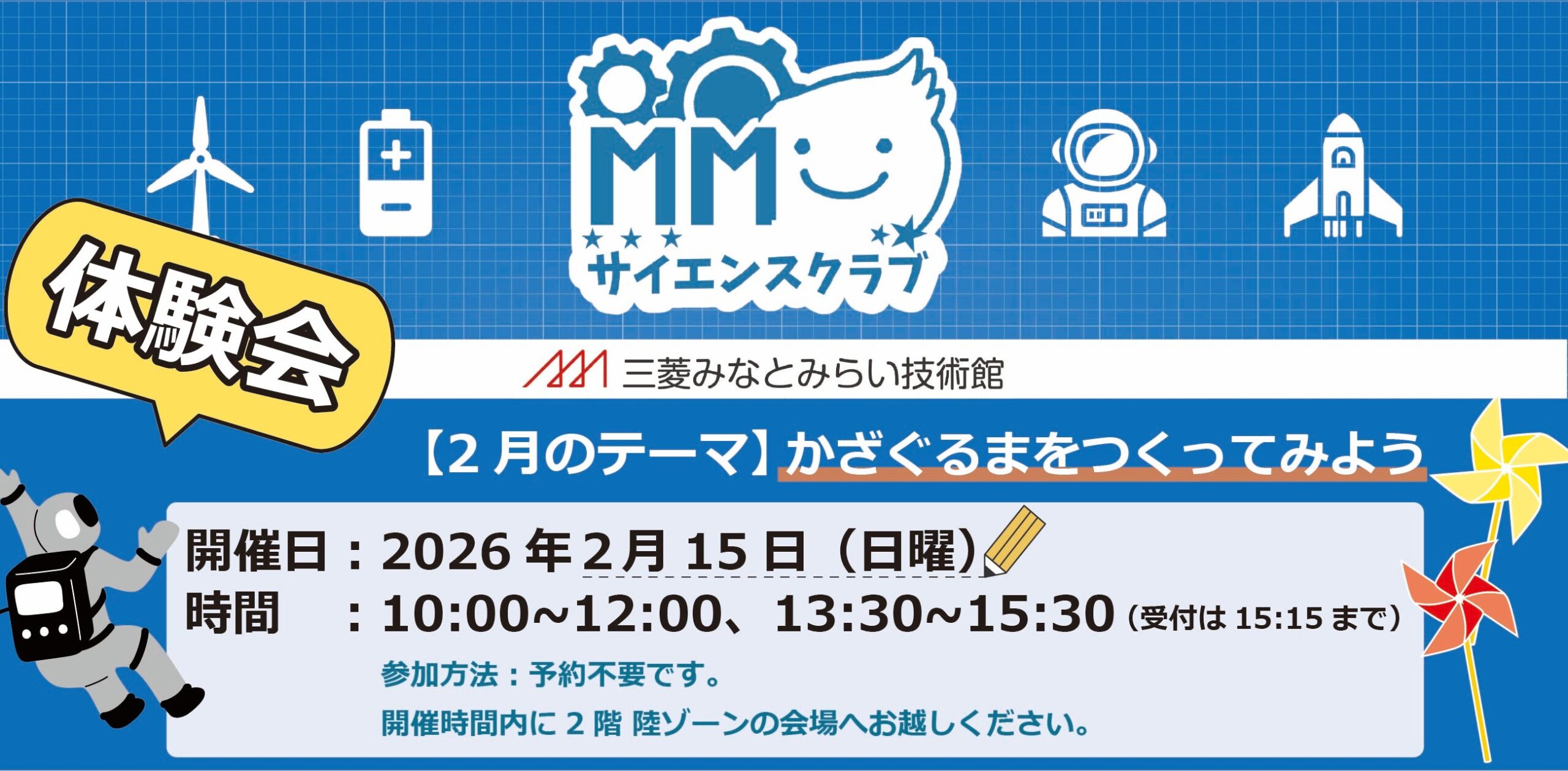 MM
サイエンスクラブ

体験会

三菱みなとみらい技術館

【2月のテーマ】かざぐるまをつくってみよう

開催日：2026年2月15日（日曜）
時間　：10:00~12:00、13:30~15:30（受付は15:15まで）
参加方法：予約不要です。
開催時間内に2階 陸ゾーンの会場へお越しください。